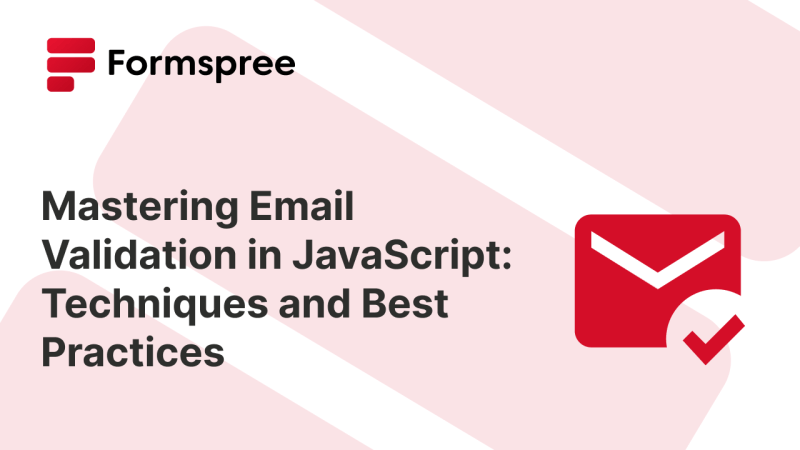 Formspree

Mastering Email Validation in JavaScript: Techniques and Best Practices